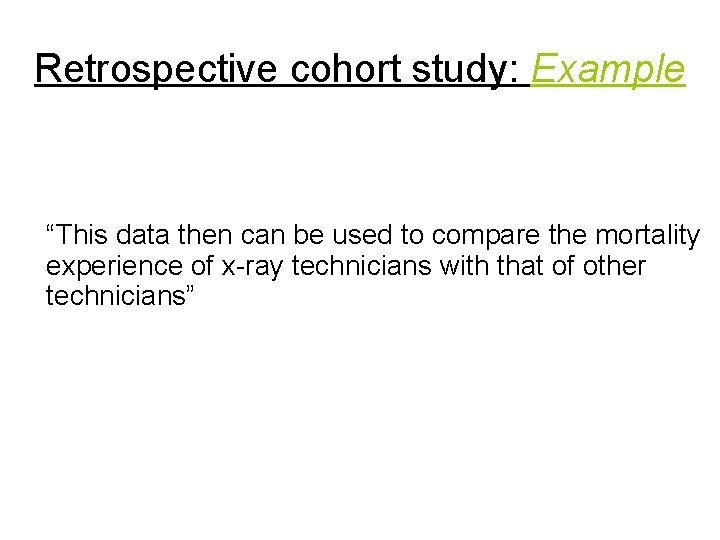 Retrospective cohort study: Example

“This data then can be used to compare the mortality experience of x-ray technicians with that of other technicians”